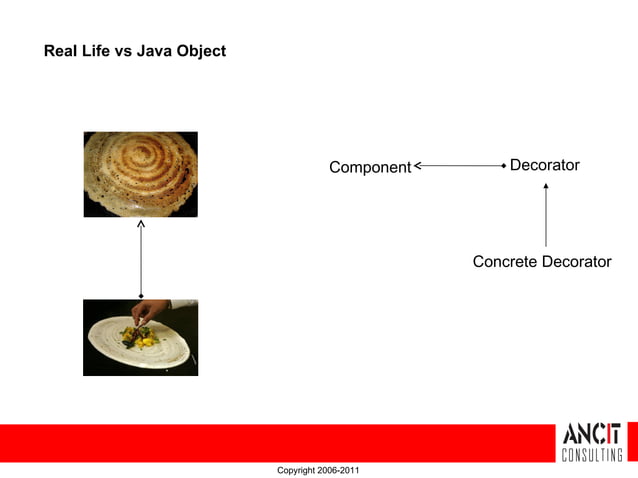 Real Life vs Java Object

Component

Decorator

Concrete Decorator

ANCIT
CONSULTING

Copyright 2006-2011